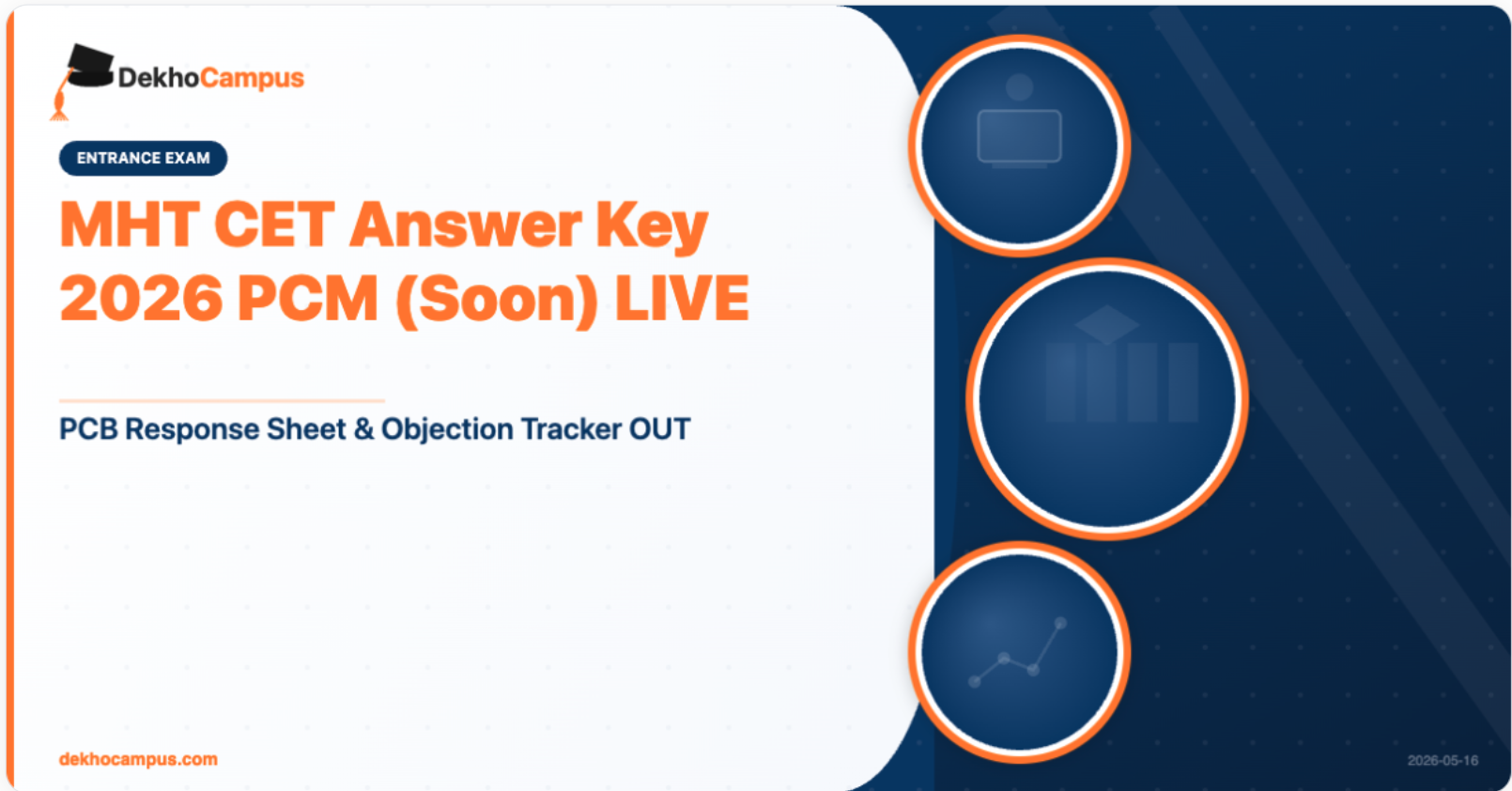 DekhoCampus

ENTRANCE EXAM

MHT CET Answer Key 2026 PCM (Soon) LIVE

PCB Response Sheet & Objection Tracker OUT

dekhocampus.com

2026-05-16